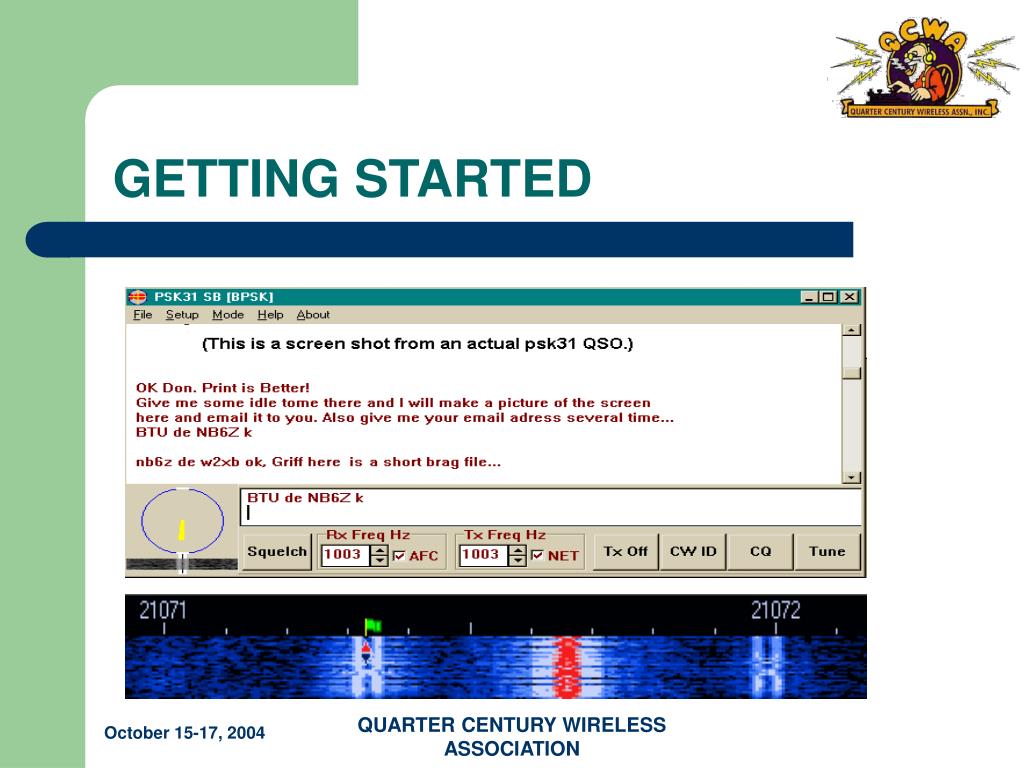 QCWA
QUARTER CENTURY WIRELESS ASSN., INC.

GETTING STARTED

PSK31 SB [BPSK]
File Setup Mode Help About

(This is a screen shot from an actual psk31 QSO.)

OK Don. Print is Better!
Give me some idle tome there and I will make a picture of the screen here and email it to you. Also give me your email adress several time...
BTU de NB6Z k

nb6z de w2xb ok, Griff here is a short brag file...

BTU de NB6Z k

Squelch
Rx Freq Hz
1003
AFC
Tx Freq Hz
1003
NET
Tx Off
CW ID
CQ
Tune

21071
21072

October 15-17, 2004

QUARTER CENTURY WIRELESS ASSOCIATION